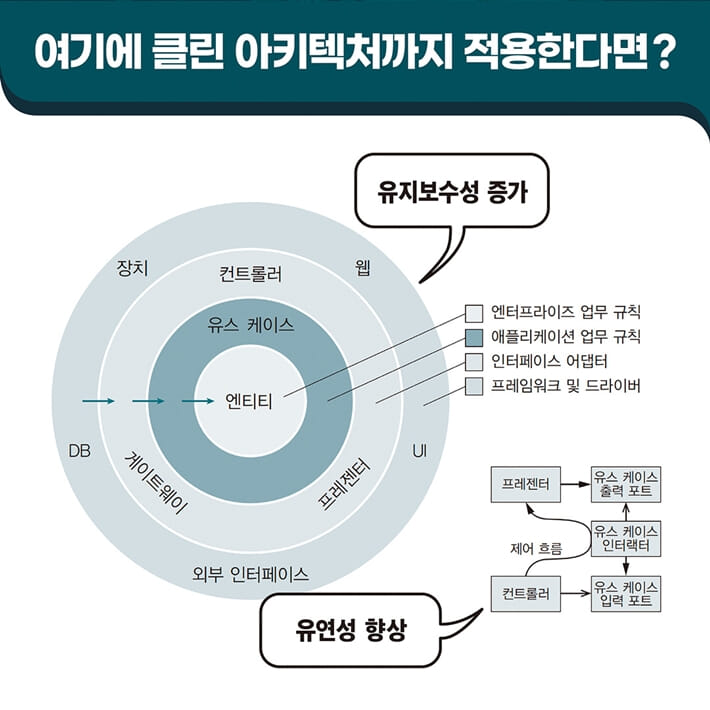 여기에 클린 아키텍처까지 적용한다면?

유지보수성 증가

장치
컨트롤러
웹
유스 케이스
엔티티
DB
게이트웨이
프레젠터
UI
외부 인터페이스

엔터프라이즈 업무 규칙
애플리케이션 업무 규칙
인터페이스 어댑터
프레임워크 및 드라이버

프레젠터
유스 케이스 출력 포트
유스 케이스 인터랙터
제어 흐름
컨트롤러
유스 케이스 입력 포트

유연성 향상